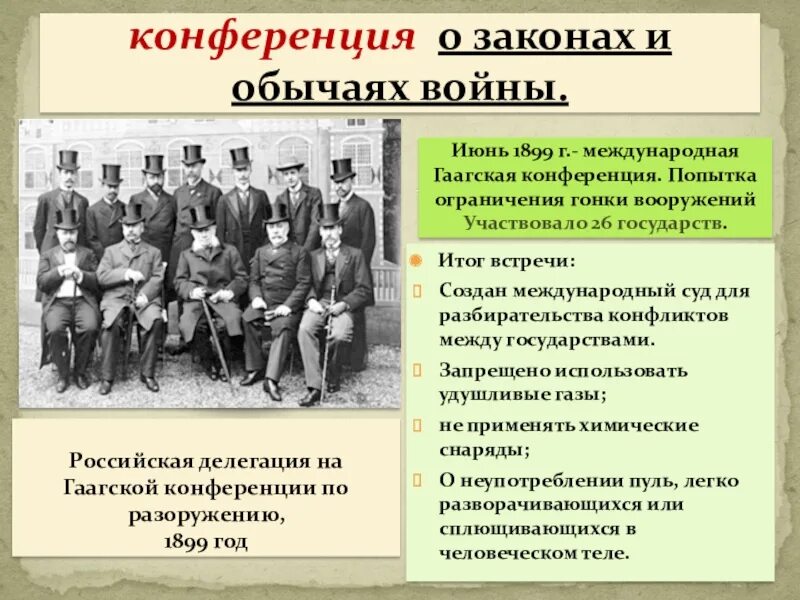 конференция о законах и обычаях войны.

Июнь 1899 г.- международная Гаагская конференция. Попытка ограничения гонки вооружений Участвовало 26 государств.

Итог встречи:

Создан международный суд для разбирательства конфликтов между государствами.

Запрещено использовать удушливые газы;

не применять химические снаряды;

О неупотреблении пуль, легко разворачивающихся или сплющивающихся в человеческом теле.

Российская делегация на Гаагской конференции по разоружению, 1899 год